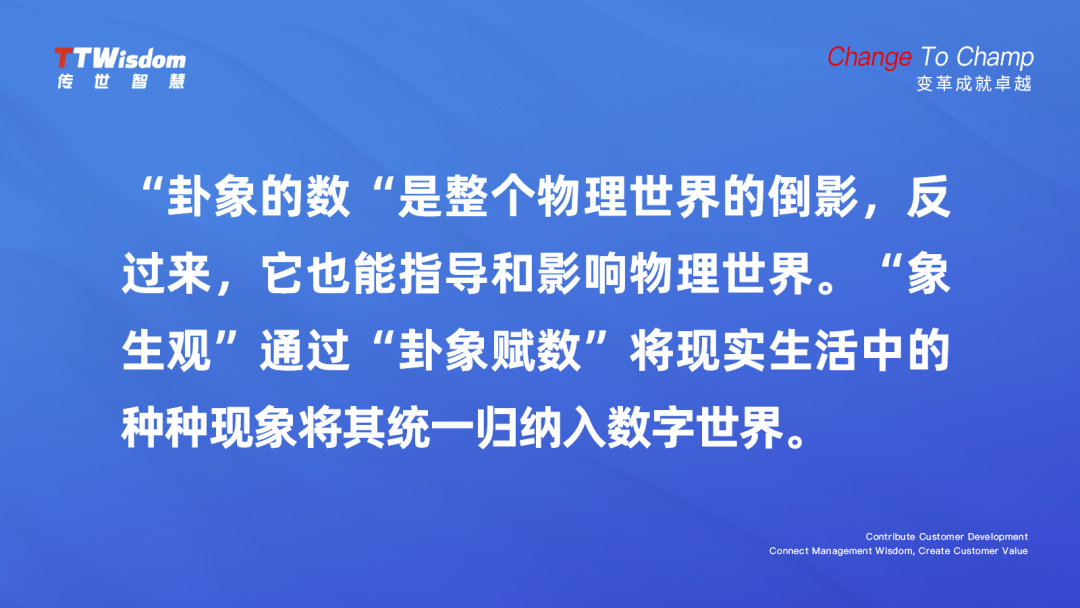 TTWisdom
传世智慧

Change To Champ
变革成就卓越

“卦象的数“是整个物理世界的倒影，反过来，它也能指导和影响物理世界。“象生观”通过“卦象赋数”将现实生活中的种种现象将其统一归纳入数字世界。

Contribute Customer Development
Connect Management Wisdom, Create Customer Value